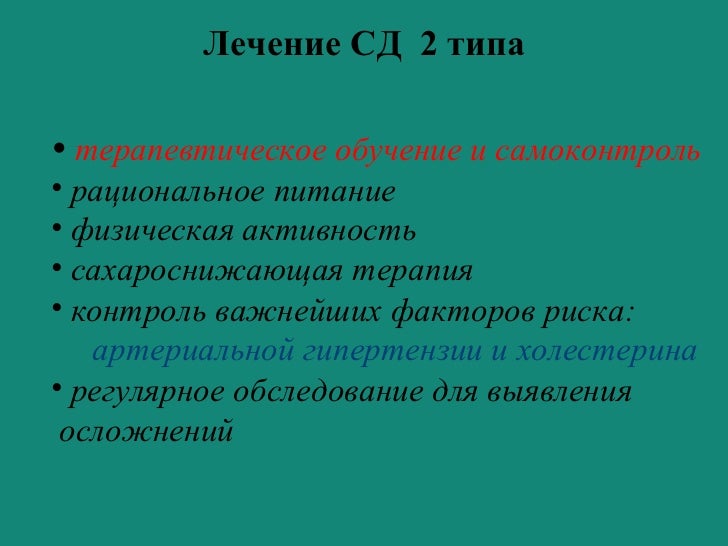 Лечение СД 2 типа

• терапевтическое обучение и самоконтроль
• рациональное питание
• физическая активность
• сахароснижающая терапия
• контроль важнейших факторов риска:
артериальной гипертензии и холестерина
• регулярное обследование для выявления осложнений